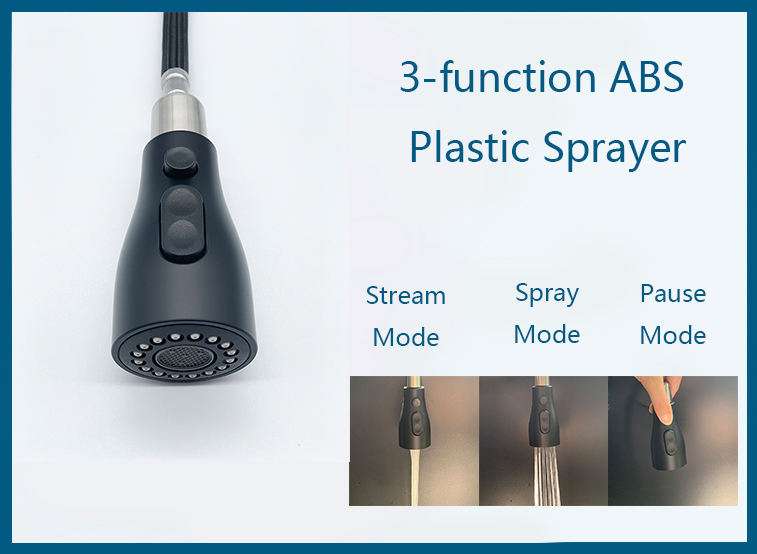 3-function ABS
Plastic Sprayer

Stream
Mode

Spray
Mode

Pause
Mode